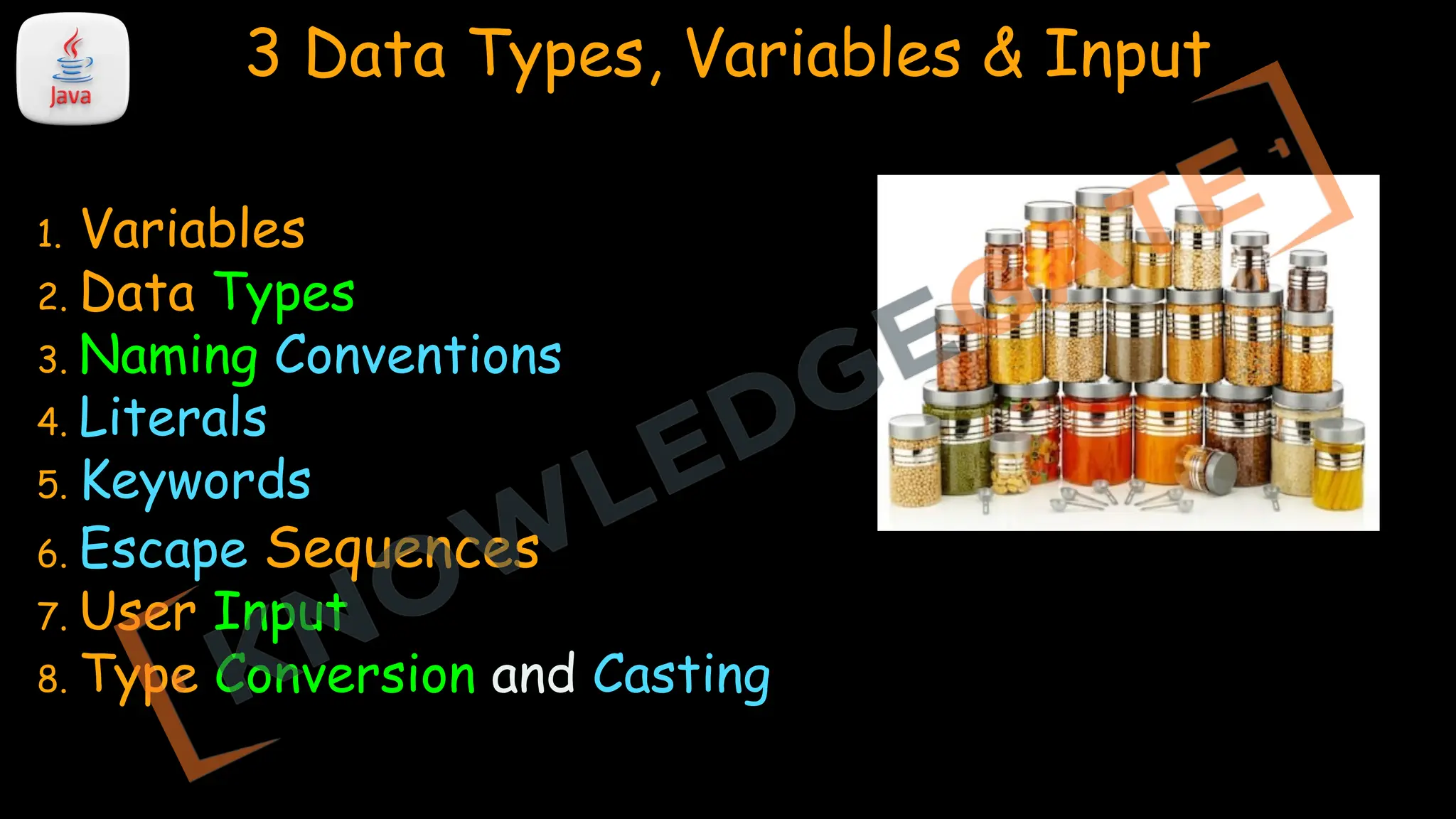 Java

3 Data Types, Variables & Input

1. Variables
2. Data Types
3. Naming Conventions
4. Literals
5. Keywords
6. Escape Sequences
7. User Input
8. Type Conversion and Casting

KNOWLEDGE GATE